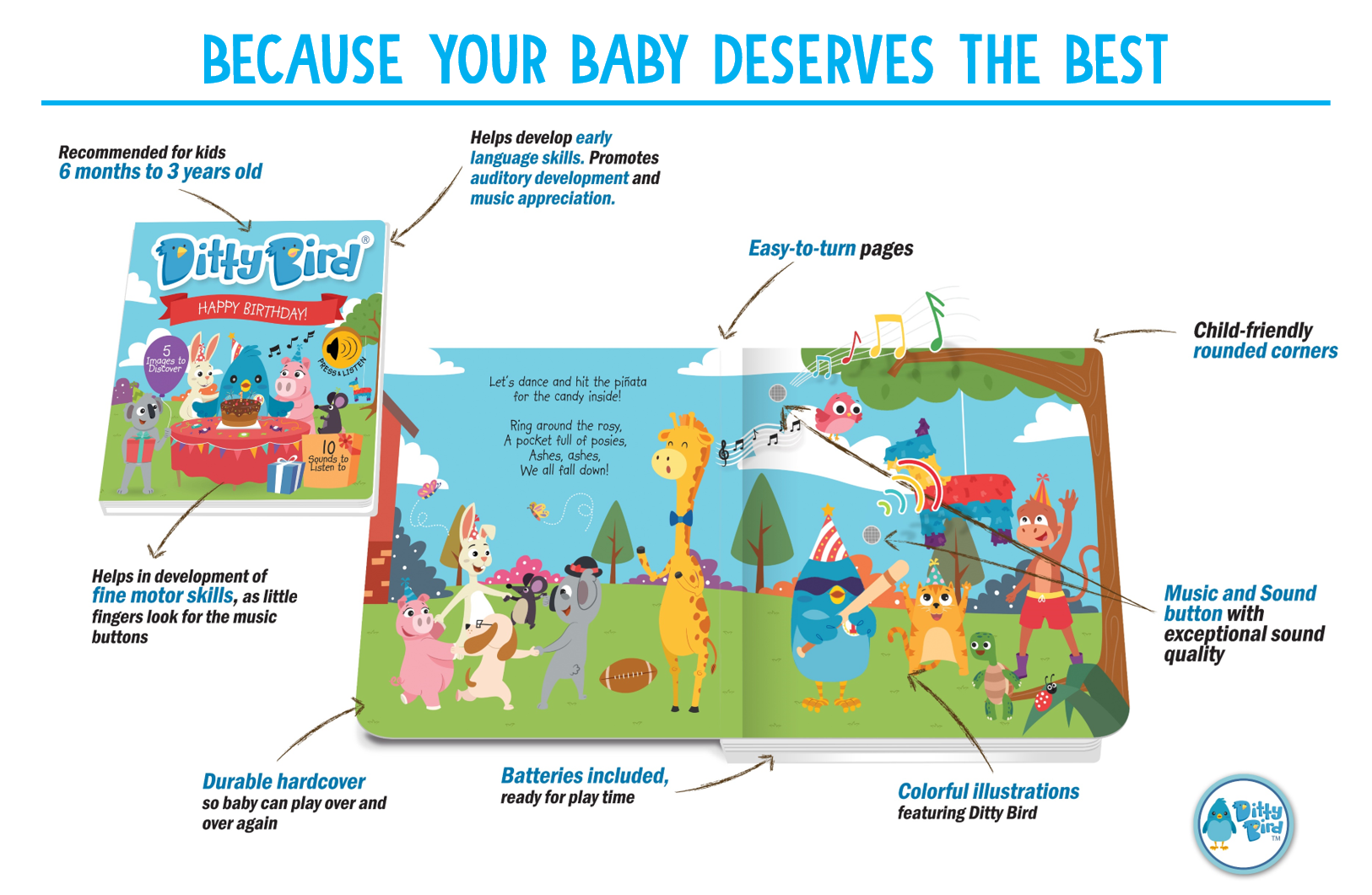 BECAUSE YOUR BABY DESERVES THE BEST

Recommended for kids
6 months to 3 years old

Helps develop early language skills. Promotes auditory development and music appreciation.

Ditty Bird®
HAPPY BIRTHDAY!
5 Images to Discover
PRESS & LISTEN
10 Sounds to Listen to

Easy-to-turn pages

Child-friendly rounded corners

Let's dance and hit the piñata for the candy inside!

Ring around the rosy,
A pocket full of posies,
Ashes, ashes,
We all fall down!

Helps in development of fine motor skills, as little fingers look for the music buttons

Music and Sound button with exceptional sound quality

Durable hardcover so baby can play over and over again

Batteries included, ready for play time

Colorful illustrations featuring Ditty Bird

Ditty Bird TM